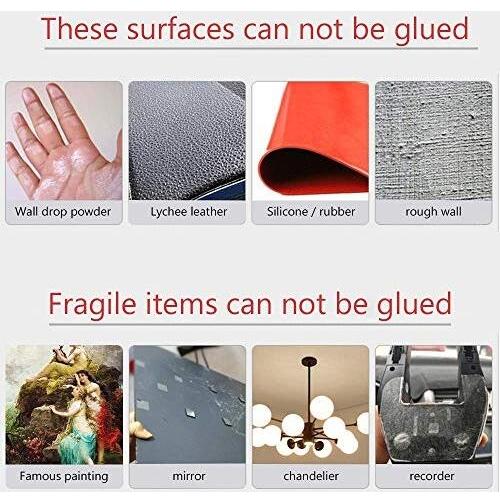 These surfaces can not be glued

Wall drop powder

Lychee leather

Silicone / rubber

rough wall

Fragile items can not be glued

Famous painting

mirror

chandelier

recorder